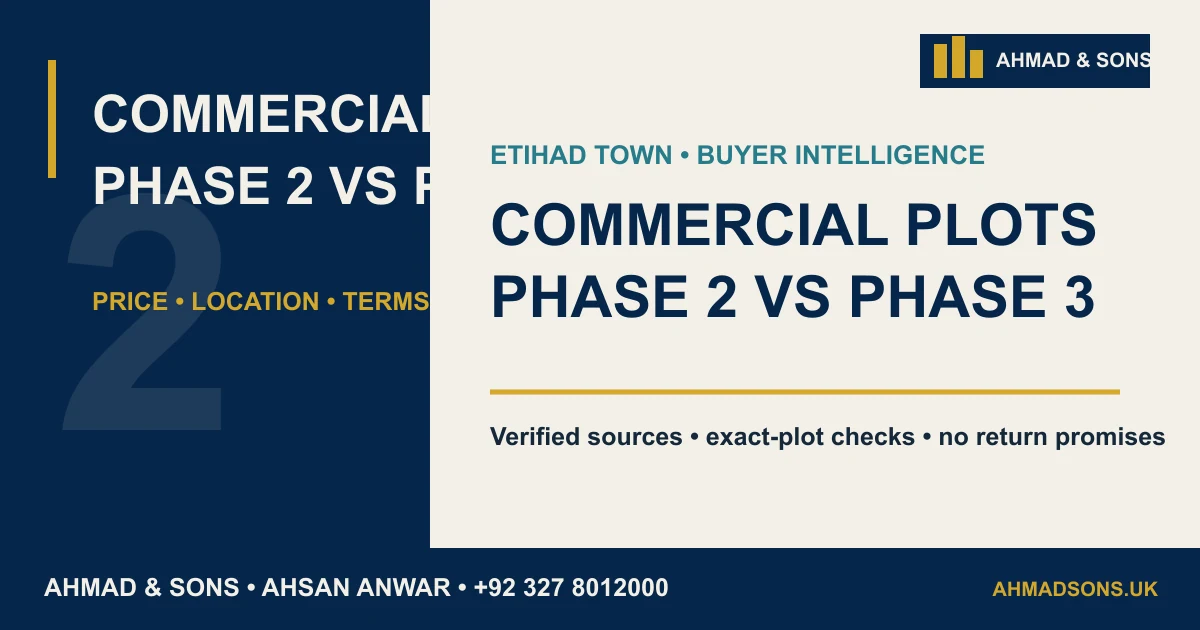 COMMERCIAL
PHASE 2 VS P

2

PRICE • LOCATION • TERMS

AHMAD & SONS

ETIHAD TOWN • BUYER INTELLIGENCE

COMMERCIAL PLOTS
PHASE 2 VS PHASE 3

Verified sources • exact-plot checks • no return promises

AHMAD & SONS • AHSAN ANWAR • +92 327 8012000

AHMADSONS.UK